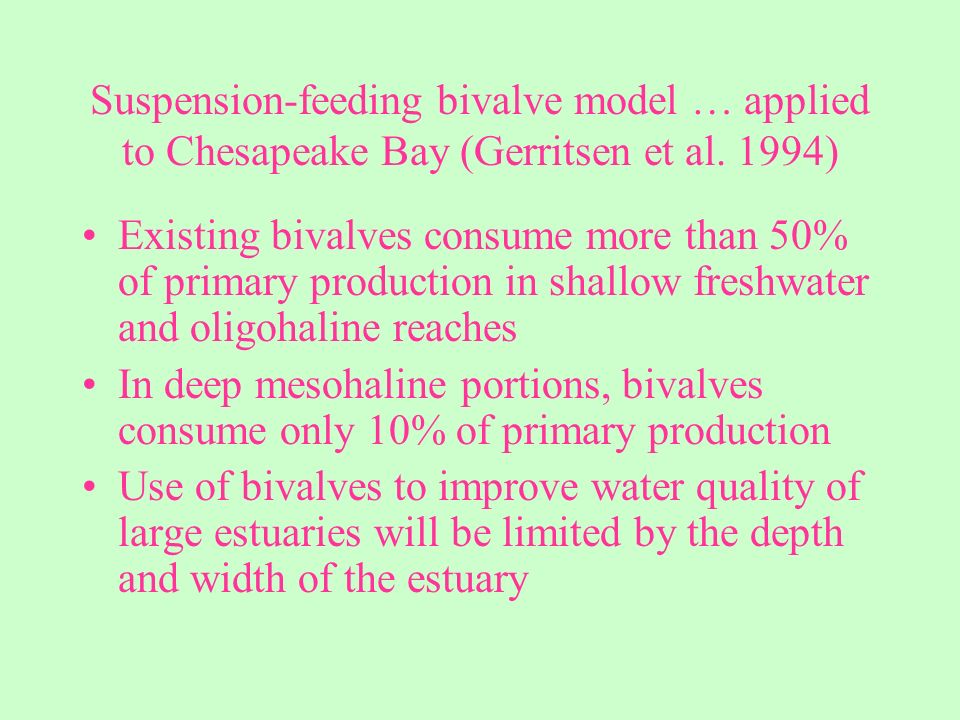 Suspension-feeding bivalve model … applied to Chesapeake Bay (Gerritsen et al. 1994)

• Existing bivalves consume more than 50% of primary production in shallow freshwater and oligohaline reaches

• In deep mesohaline portions, bivalves consume only 10% of primary production

• Use of bivalves to improve water quality of large estuaries will be limited by the depth and width of the estuary